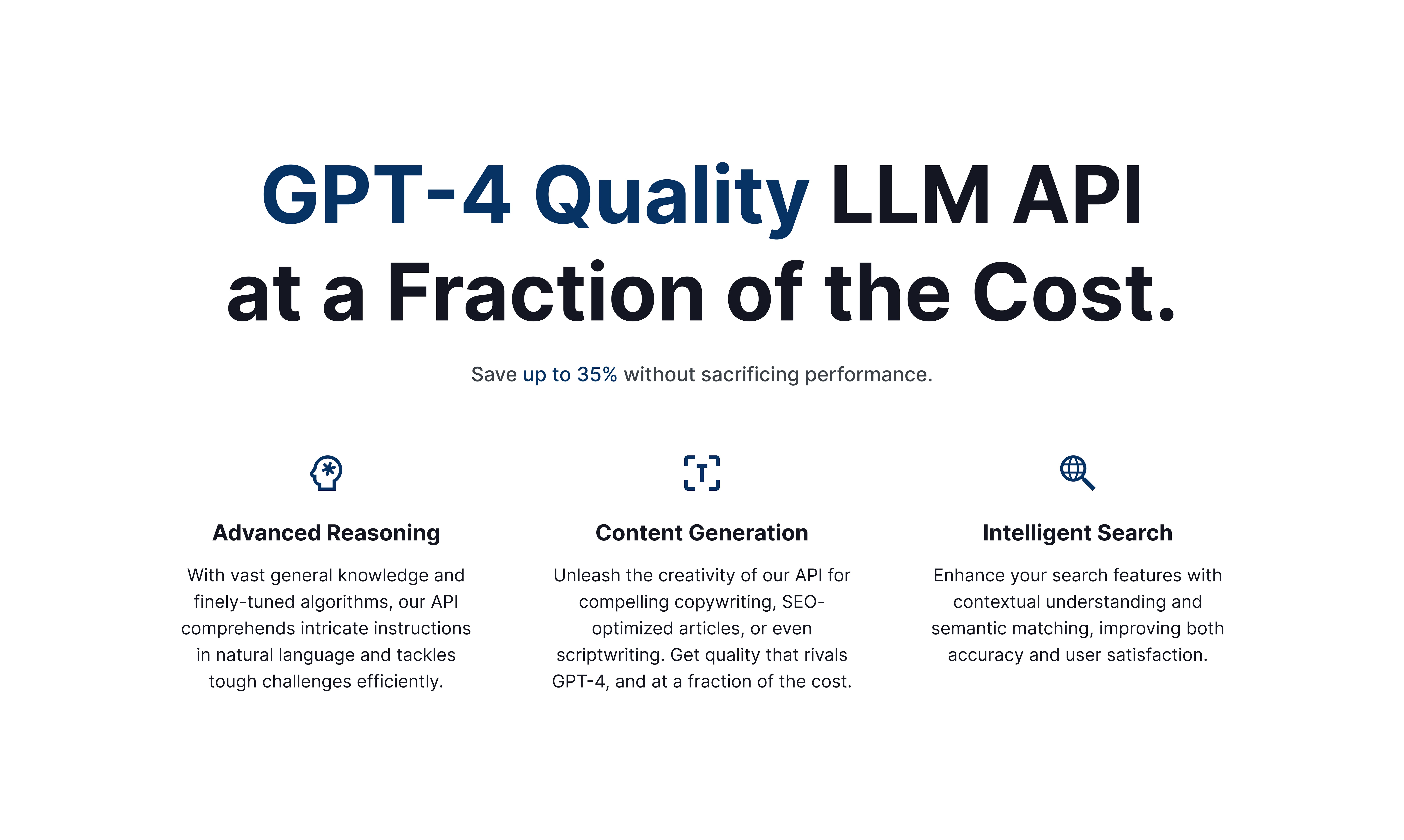 GPT-4 Quality LLM API at a Fraction of the Cost.

Save up to 35% without sacrificing performance.

Advanced Reasoning

With vast general knowledge and finely-tuned algorithms, our API comprehends intricate instructions in natural language and tackles tough challenges efficiently.

T

Content Generation

Unleash the creativity of our API for compelling copywriting, SEO-optimized articles, or even scriptwriting. Get quality that rivals GPT-4, and at a fraction of the cost.

Intelligent Search

Enhance your search features with contextual understanding and semantic matching, improving both accuracy and user satisfaction.